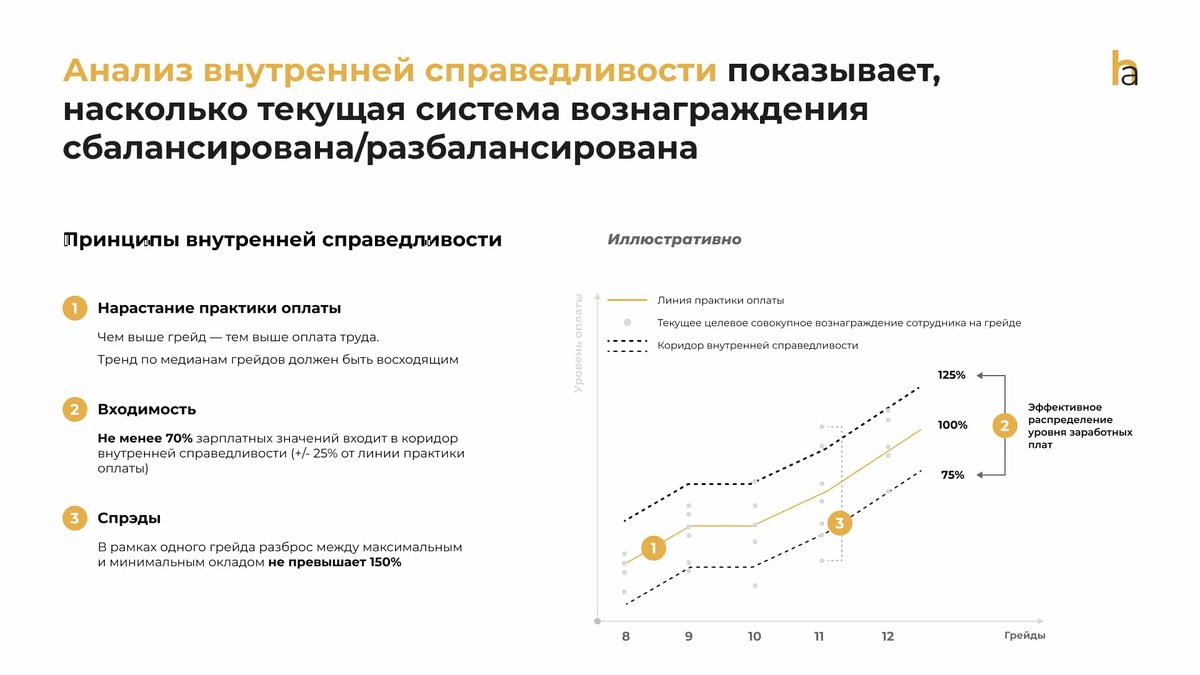 Анализ внутренней справедливости показывает, насколько текущая система вознаграждения сбалансирована/разбалансирована

ha

Принципы внутренней справедливости

1 Нарастание практики оплаты

Чем выше грейд — тем выше оплата труда.

Тренд по медианам грейдов должен быть восходящим

2 Входимость

Не менее 70% зарплатных значений входит в коридор внутренней справедливости (+/- 25% от линии практики оплаты)

3 Спрэды

В рамках одного грейда разброс между максимальным и минимальным окладом не превышает 150%

Иллюстративно

Уровень оплаты

Линия практики оплаты

Текущее целевое совокупное вознаграждение сотрудника на грейде

Коридор внутренней справедливости

125%

100%

75%

2 Эффективное распределение уровня заработных плат

1

3

8 9 10 11 12

Грейды